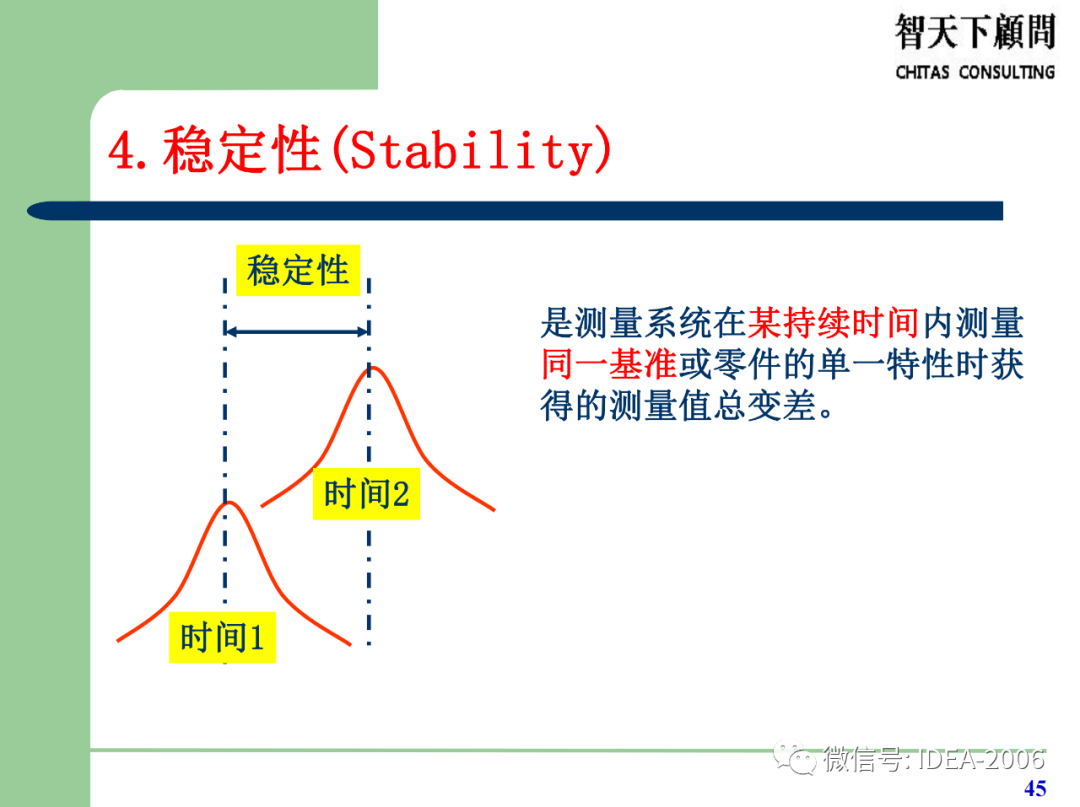 智天下顧問
CHITAS CONSULTING

4.稳定性(Stability)

稳定性

时间2

时间1

是测量系统在某持续时间内测量同一基准或零件的单一特性时获得的测量值总变差。

微信号: IDEA-2006

45